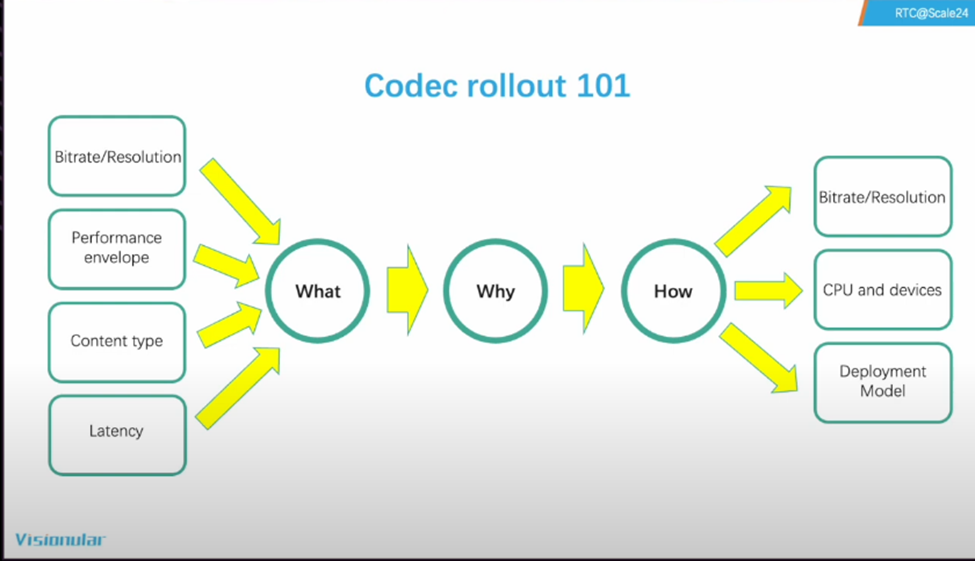 RTC@Scale24

Codec rollout 101

Bitrate/Resolution

Performance envelope

Content type

Latency

What

Why

How

Bitrate/Resolution

CPU and devices

Deployment Model

Visionular